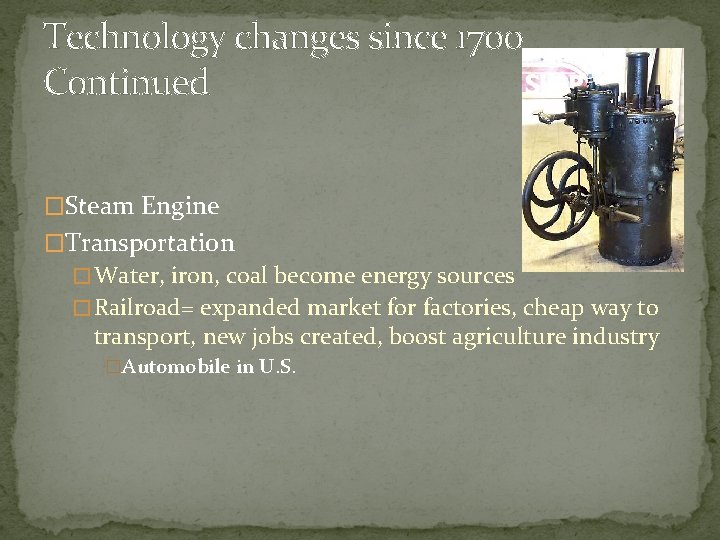 Technology changes since 1700 Continued

□Steam Engine
□Transportation
□Water, iron, coal become energy sources
□Railroad= expanded market for factories, cheap way to transport, new jobs created, boost agriculture industry
□Automobile in U.S.